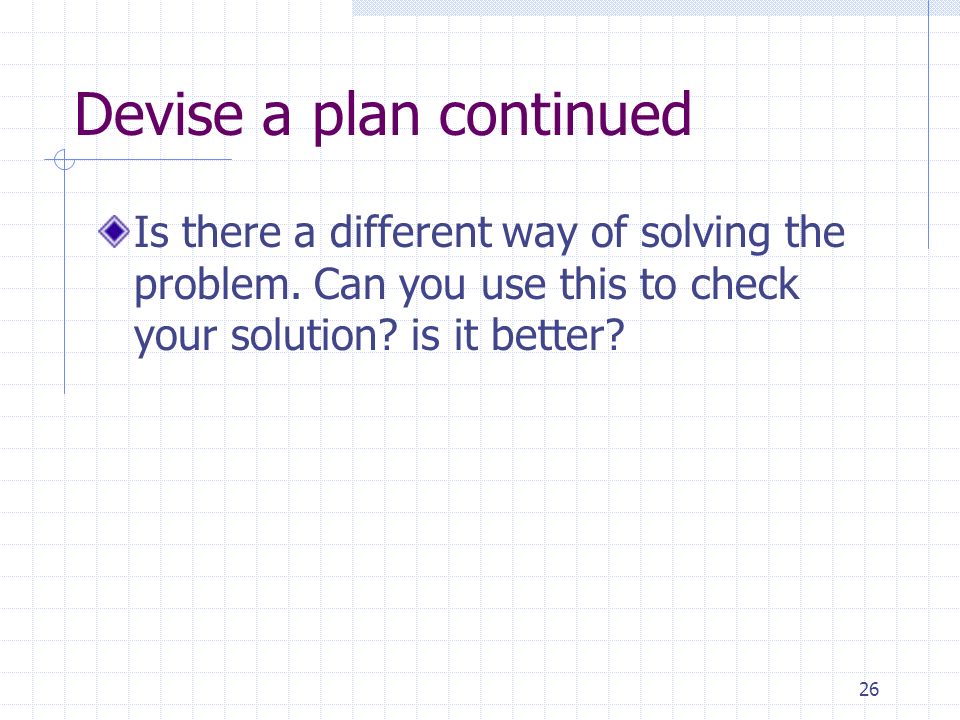 Devise a plan continued

Is there a different way of solving the problem. Can you use this to check your solution? is it better?

26